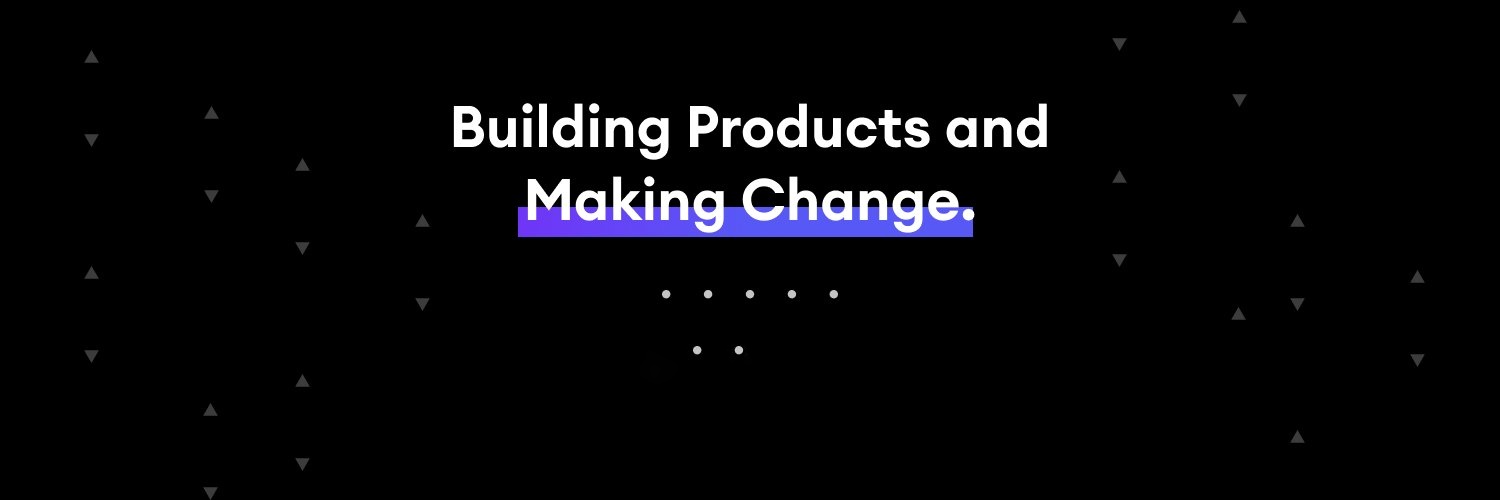 Building Products and Making Change.